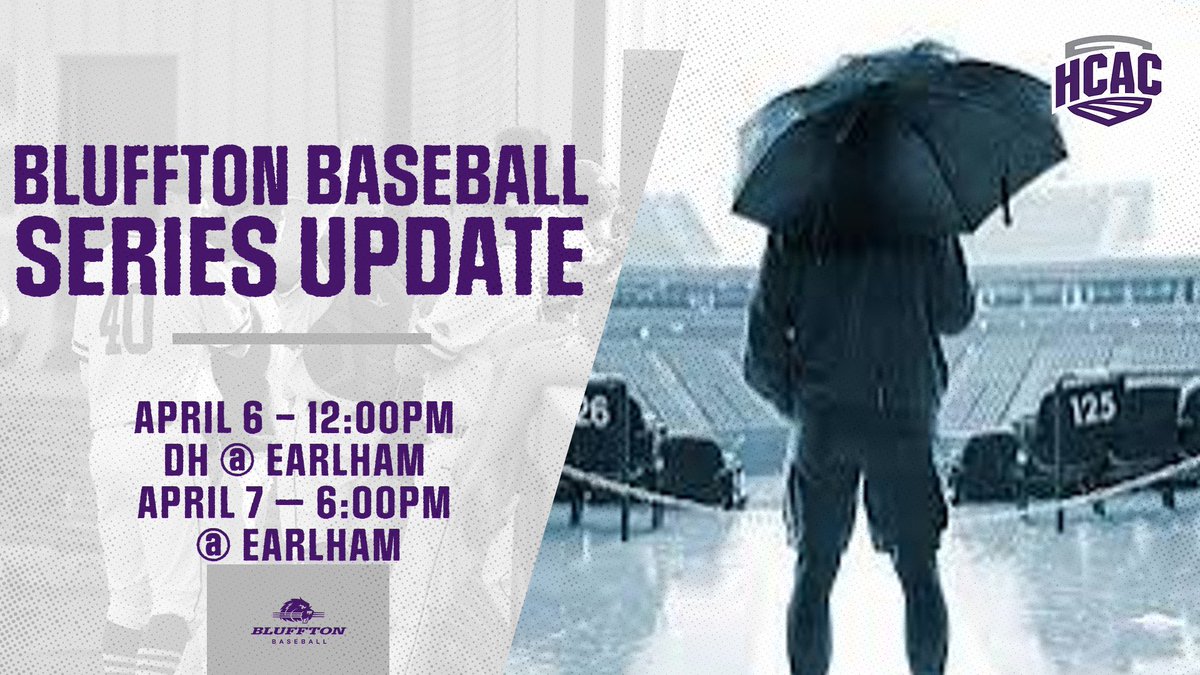 BLUFFTON BASEBALL
SERIES UPDATE

APRIL 6 – 12:00PM
DH @ EARLHAM
APRIL 7 — 6:00PM
@ EARLHAM

BLUFFTON
BASEBALL

HCAC

40

26

125